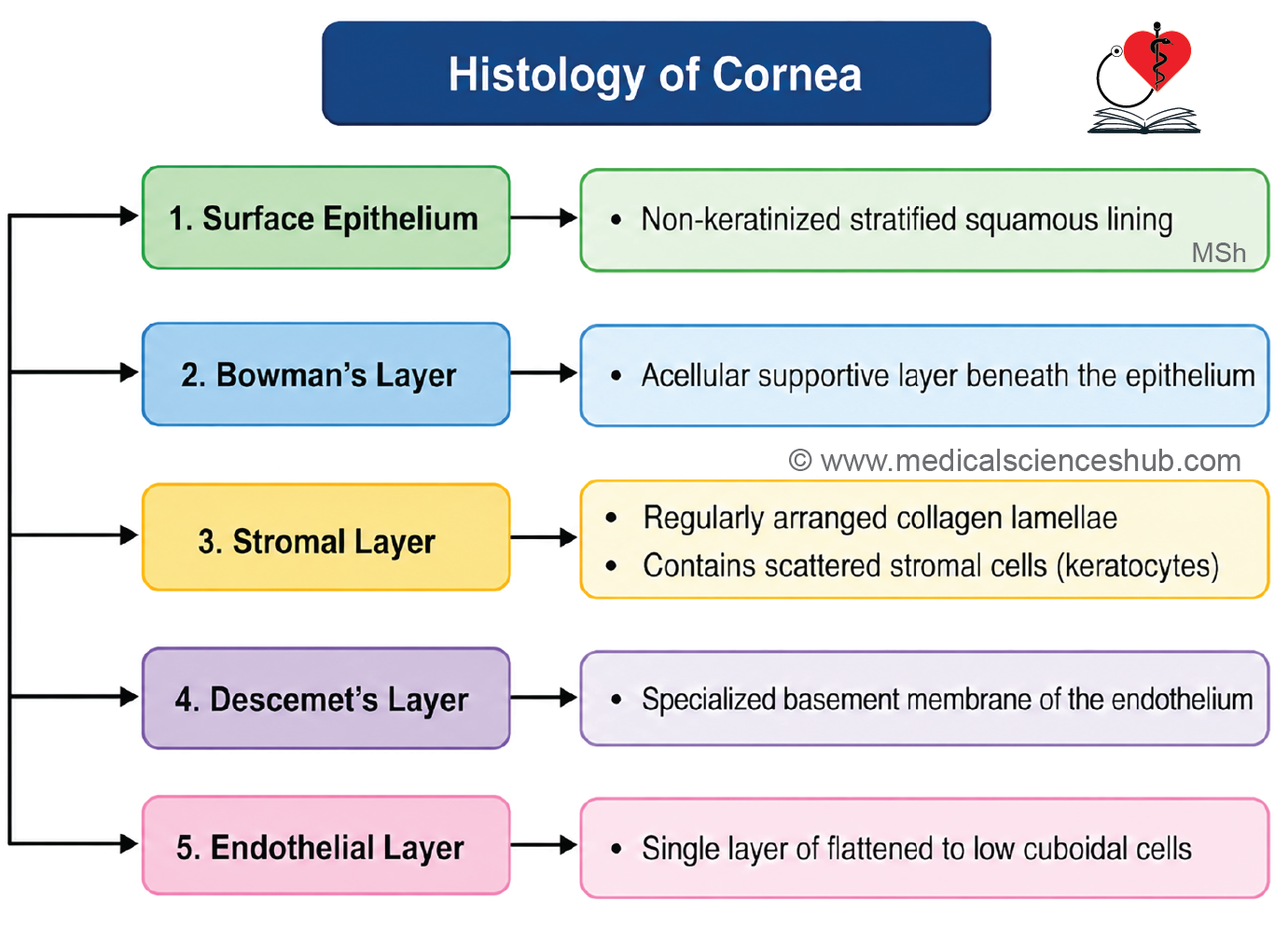 Histology of Cornea

1. Surface Epithelium

• Non-keratinized stratified squamous lining

MSh

2. Bowman's Layer

• Acellular supportive layer beneath the epithelium

© www.medicalscienceshub.com

3. Stromal Layer

• Regularly arranged collagen lamellae
• Contains scattered stromal cells (keratocytes)

4. Descemet's Layer

• Specialized basement membrane of the endothelium

5. Endothelial Layer

• Single layer of flattened to low cuboidal cells